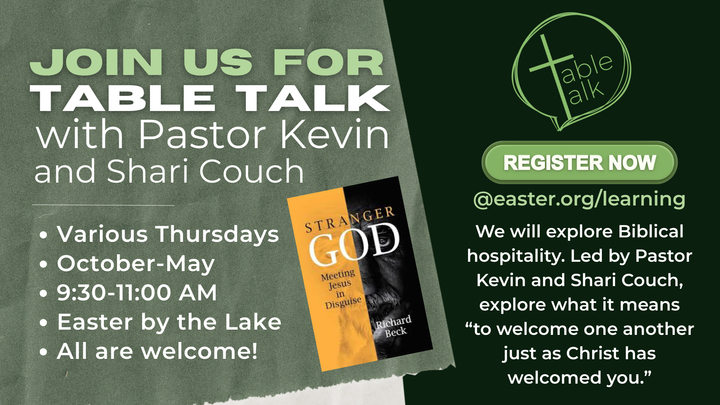 JOIN US FOR
TABLE TALK
with Pastor Kevin and Shari Couch

• Various Thursdays
• October-May
• 9:30-11:00 AM
• Easter by the Lake
• All are welcome!

STRANGER GOD
Meeting Jesus in Disguise
Richard Beck

table talk

REGISTER NOW

@easter.org/learning

We will explore Biblical hospitality. Led by Pastor Kevin and Shari Couch, explore what it means "to welcome one another just as Christ has welcomed you."